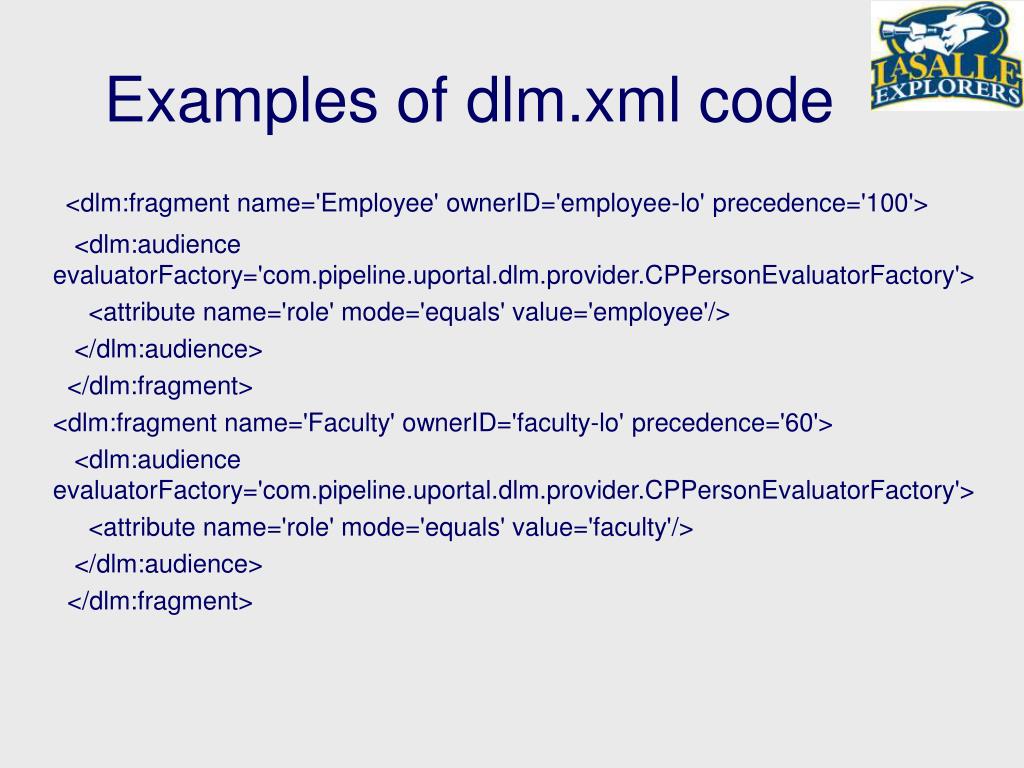 LASALLE EXPLORERS

Examples of dlm.xml code

<dlm:fragment name='Employee' ownerID='employee-lo' precedence='100'>

<dlm:audience evaluatorFactory='com.pipeline.uportal.dlm.provider.CPPersonEvaluatorFactory'>

<attribute name='role' mode='equals' value='employee'/>

</dlm:audience>

</dlm:fragment>

<dlm:fragment name='Faculty' ownerID='faculty-lo' precedence='60'>

<dlm:audience evaluatorFactory='com.pipeline.uportal.dlm.provider.CPPersonEvaluatorFactory'>

<attribute name='role' mode='equals' value='faculty'/>

</dlm:audience>

</dlm:fragment>